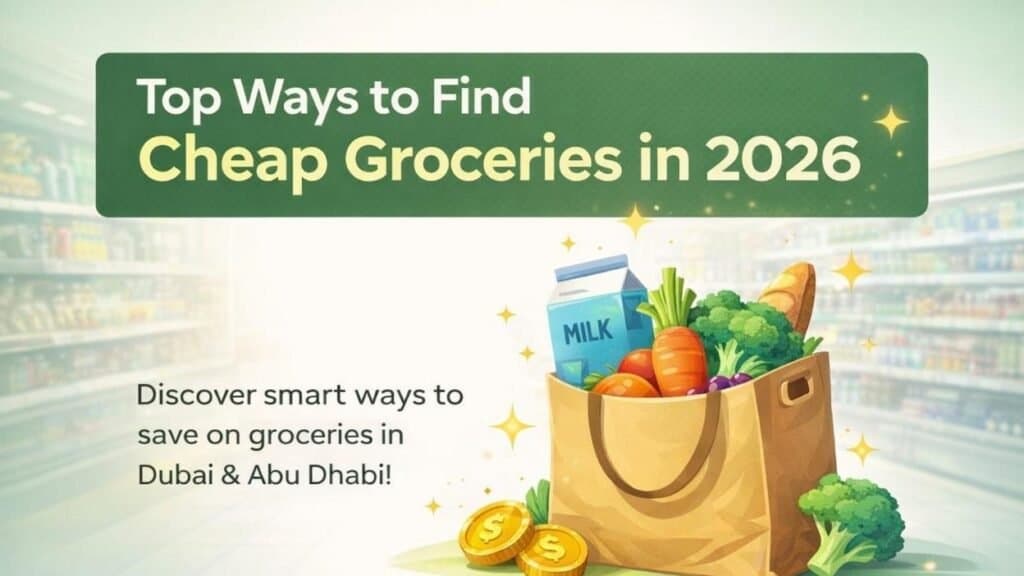 Top Ways to Find
Cheap Groceries in 2026

MILK

Discover smart ways to save on groceries in Dubai & Abu Dhabi!

$

$